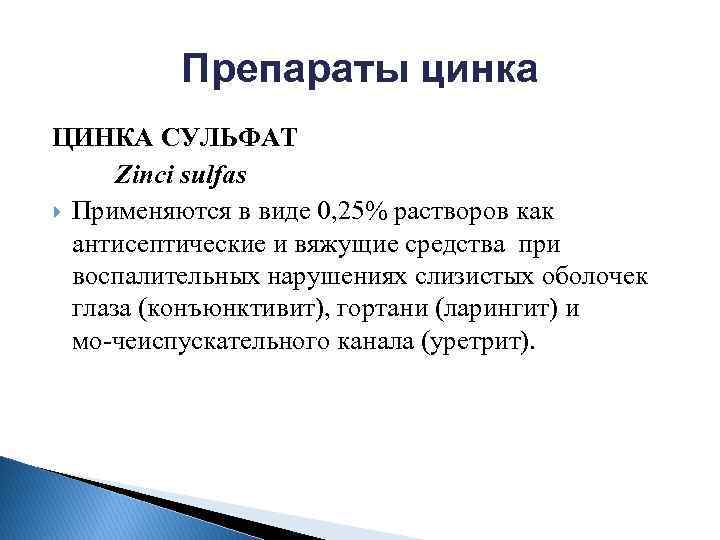 Препараты цинка

ЦИНКА СУЛЬФАТ

Zinci sulfas

Применяются в виде 0,25% растворов как антисептические и вяжущие средства при воспалительных нарушениях слизистых оболочек глаза (конъюнктивит), гортани (ларингит) и мо-чеиспускательного канала (уретрит).